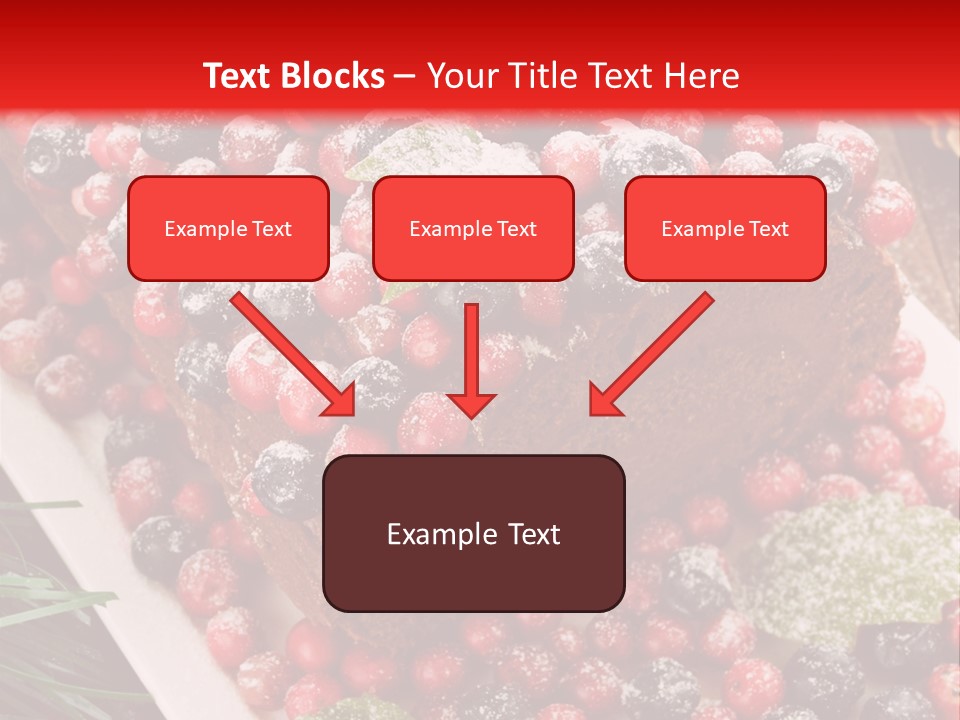 Text Blocks – Your Title Text Here

Example Text

Example Text

Example Text

Example Text